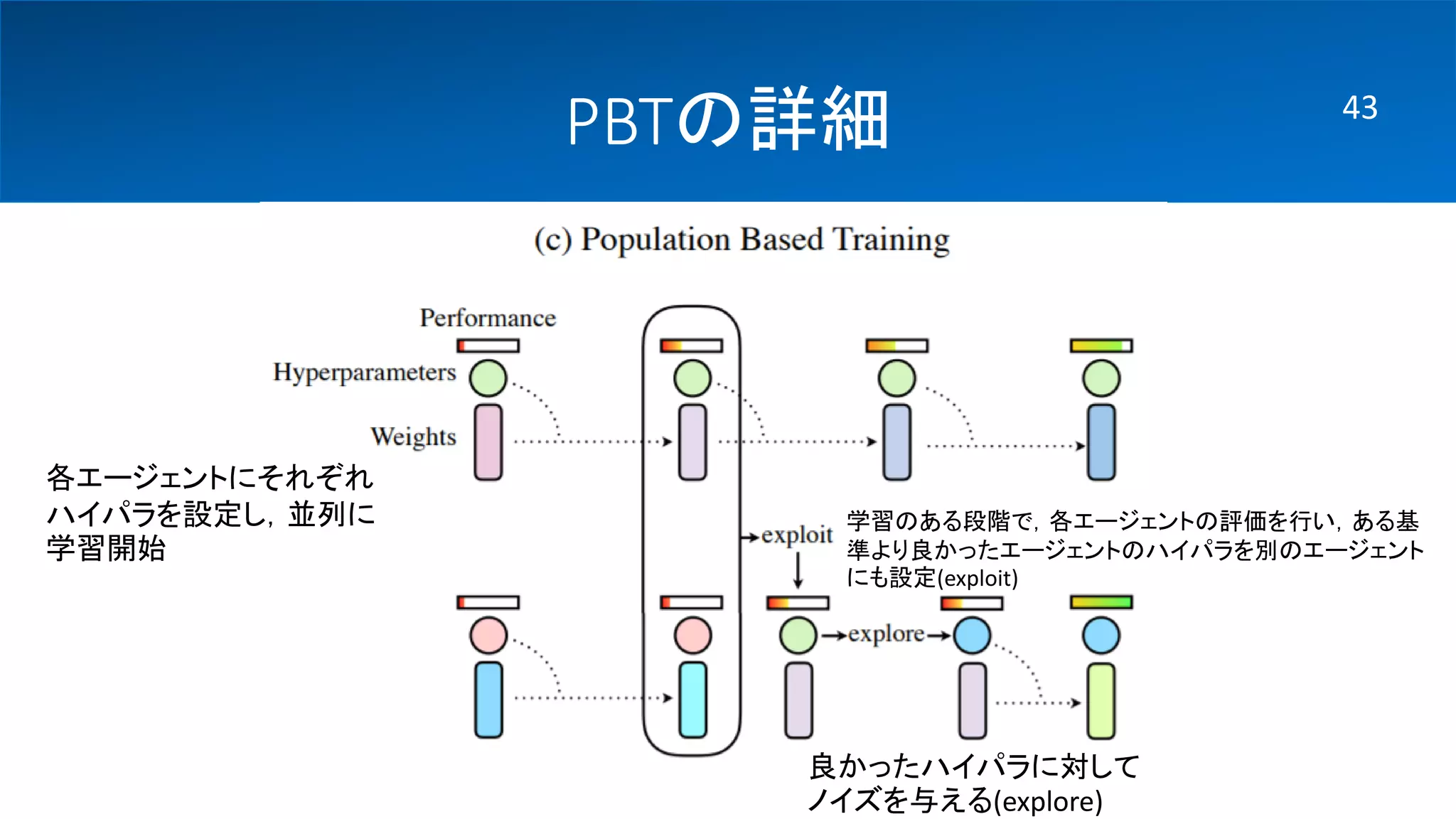 PBTの詳細

43

(c) Population Based Training

Performance

Hyperparameters

Weights

各エージェントにそれぞれハイパラを設定し，並列に学習開始

exploit

学習のある段階で，各エージェントの評価を行い，ある基準より良かったエージェントのハイパラを別のエージェントにも設定(exploit)

explore

良かったハイパラに対してノイズを与える(explore)